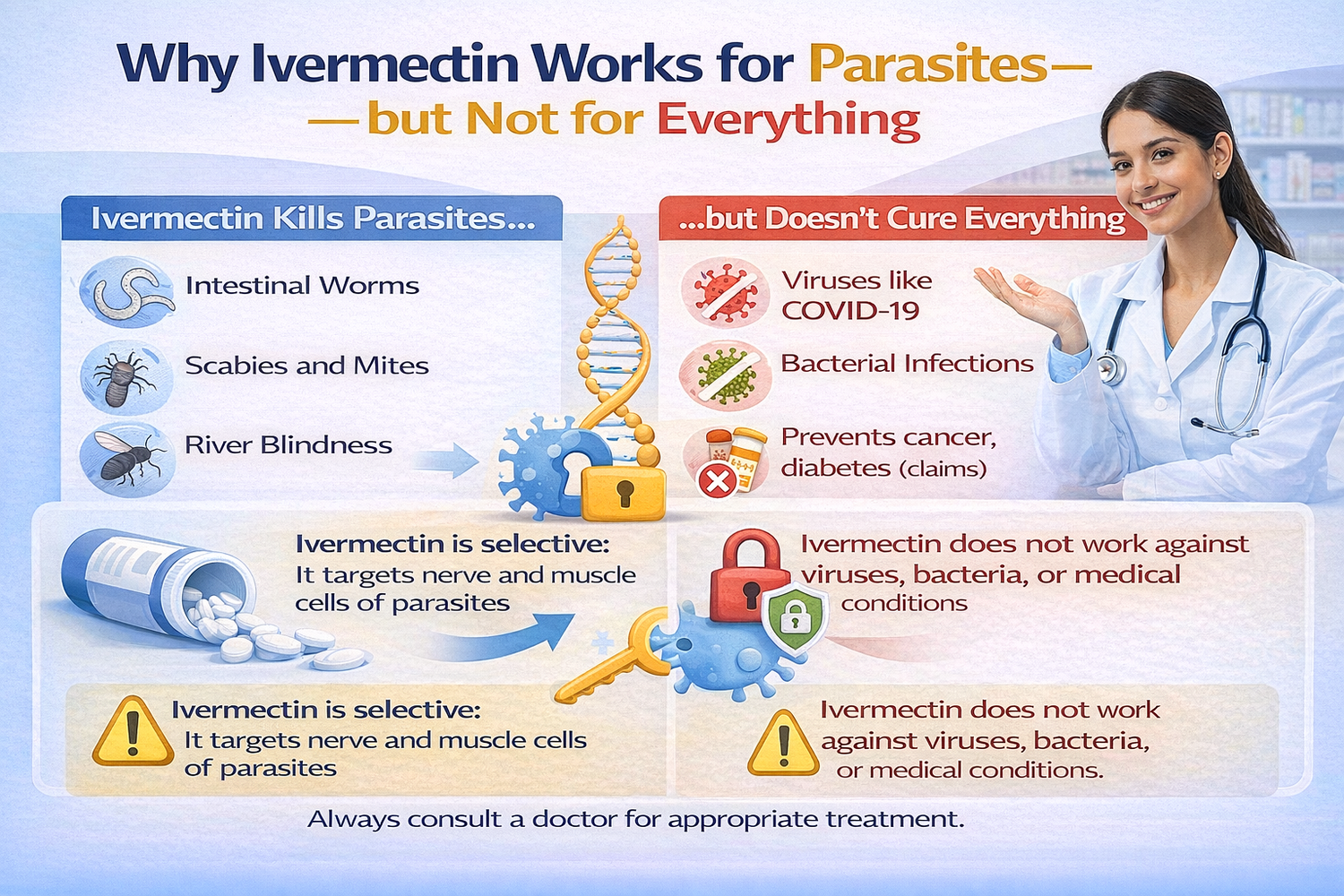 Why Ivermectin Works for Parasites—
—but Not for Everything

Ivermectin Kills Parasites...

Intestinal Worms

Scabies and Mites

River Blindness

...but Doesn't Cure Everything

Viruses like COVID-19

Bacterial Infections

Prevents cancer, diabetes (claims)

Ivermectin is selective: It targets nerve and muscle cells of parasites

Ivermectin does not work against viruses, bacteria, or medical conditions

Ivermectin is selective: It targets nerve and muscle cells of parasites

Ivermectin does not work against viruses, bacteria, or medical conditions.

Always consult a doctor for appropriate treatment.